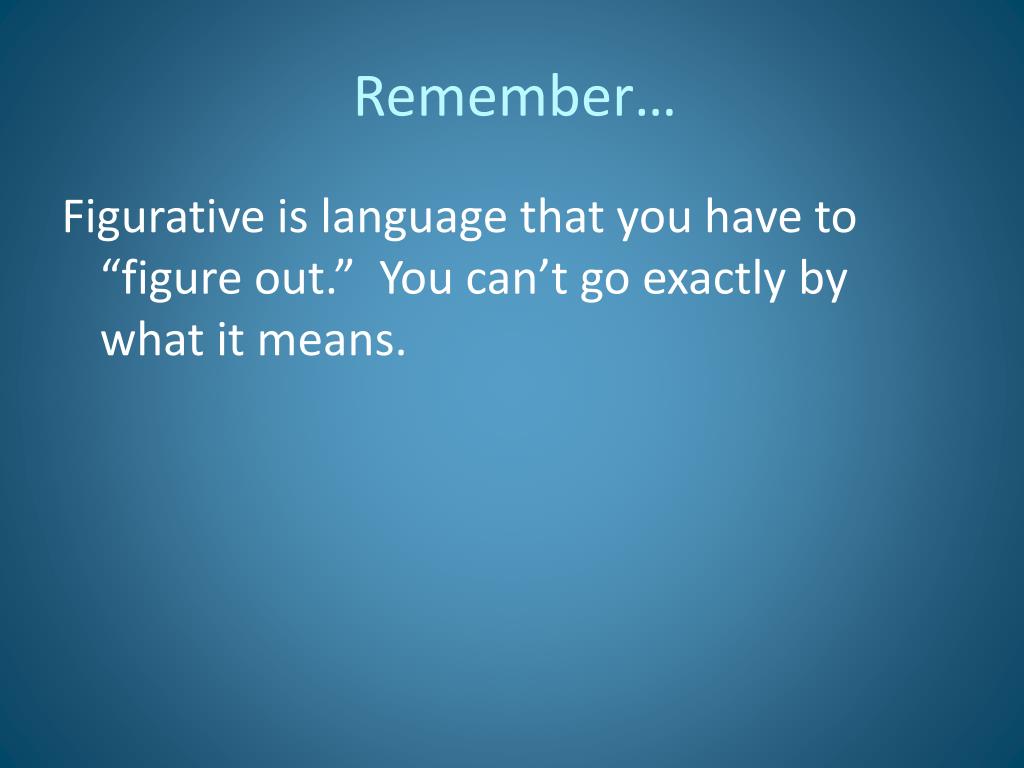 Remember…

Figurative is language that you have to “figure out.”  You can’t go exactly by what it means.